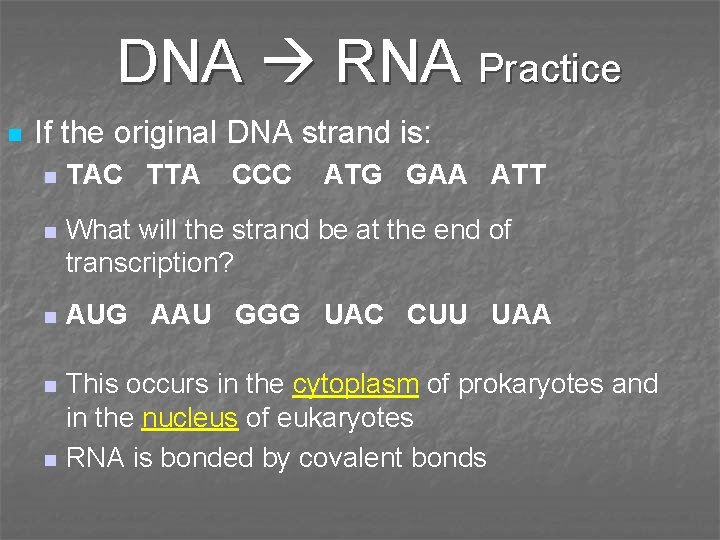 DNA → RNA Practice

If the original DNA strand is:

TAC TTA CCC ATG GAA ATT

What will the strand be at the end of transcription?

AUG AAU GGG UAC CUU UAA

This occurs in the cytoplasm of prokaryotes and in the nucleus of eukaryotes

RNA is bonded by covalent bonds